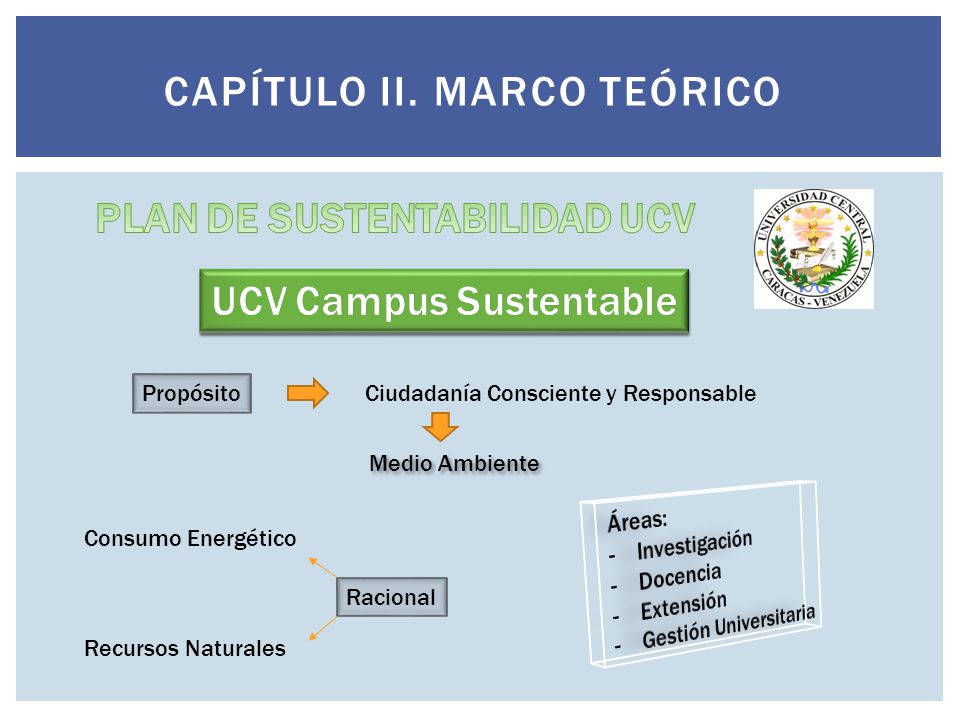 CAPÍTULO II. MARCO TEÓRICO

PLAN DE SUSTENTABILIDAD UCV

UNIVERSIDAD CENTRAL
CARACAS - VENEZUELA

UCV Campus Sustentable

Propósito

Ciudadanía Consciente y Responsable

Medio Ambiente

Consumo Energético

Racional

Recursos Naturales

Áreas:
- Investigación
- Docencia
- Extensión
- Gestión Universitaria